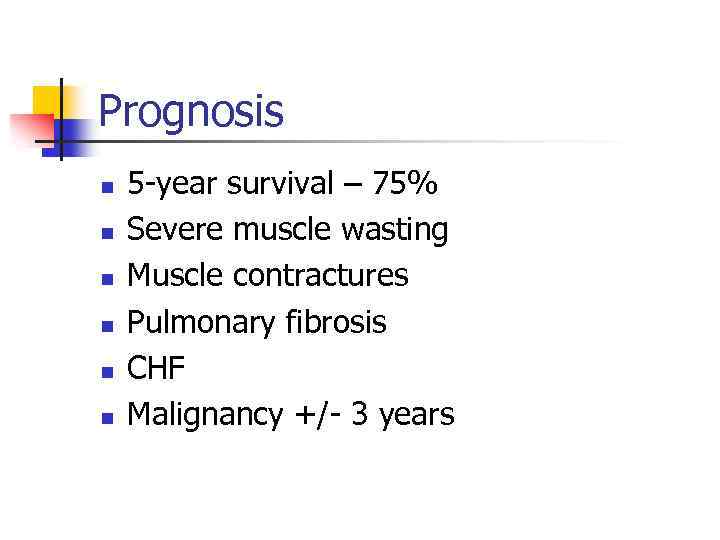 Prognosis

- 5-year survival – 75%
- Severe muscle wasting
- Muscle contractures
- Pulmonary fibrosis
- CHF
- Malignancy +/- 3 years